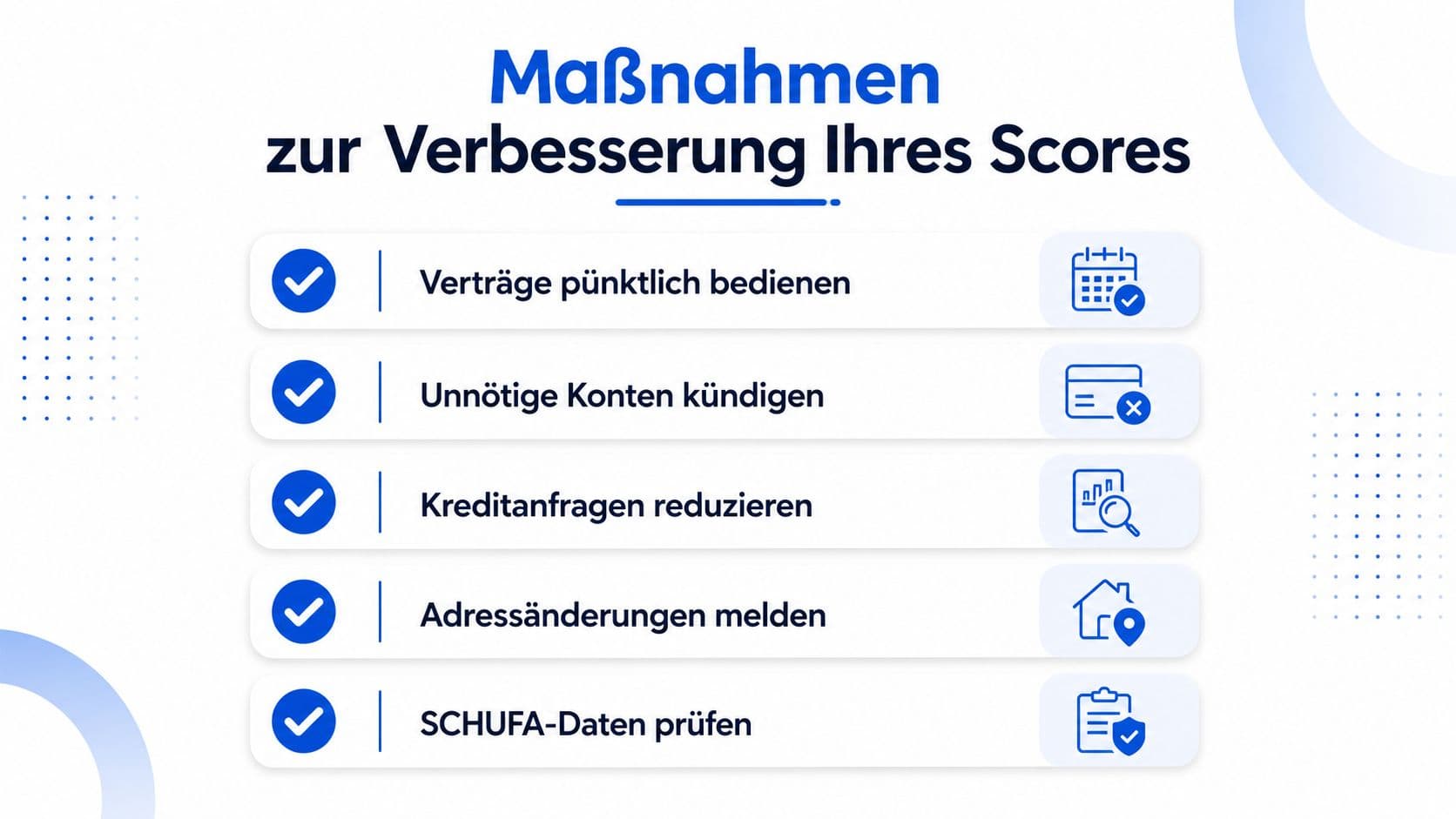 Maßnahmen
zur Verbesserung Ihres Scores

Verträge pünktlich bedienen

Unnötige Konten kündigen

Kreditanfragen reduzieren

Adressänderungen melden

SCHUFA-Daten prüfen